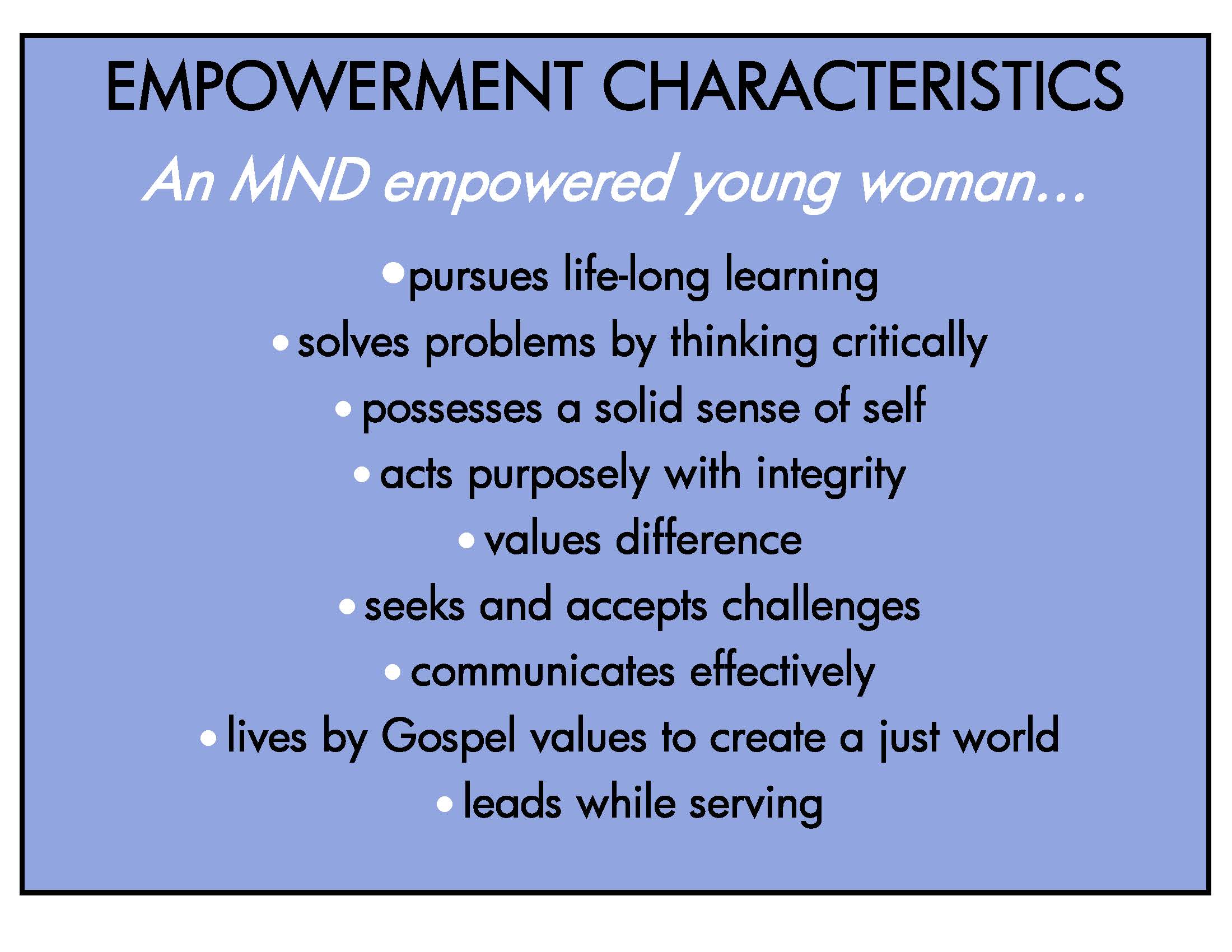 EMPOWERMENT CHARACTERISTICS

An MND empowered young woman...

• pursues life-long learning
• solves problems by thinking critically
• possesses a solid sense of self
• acts purposely with integrity
• values difference
• seeks and accepts challenges
• communicates effectively
• lives by Gospel values to create a just world
• leads while serving